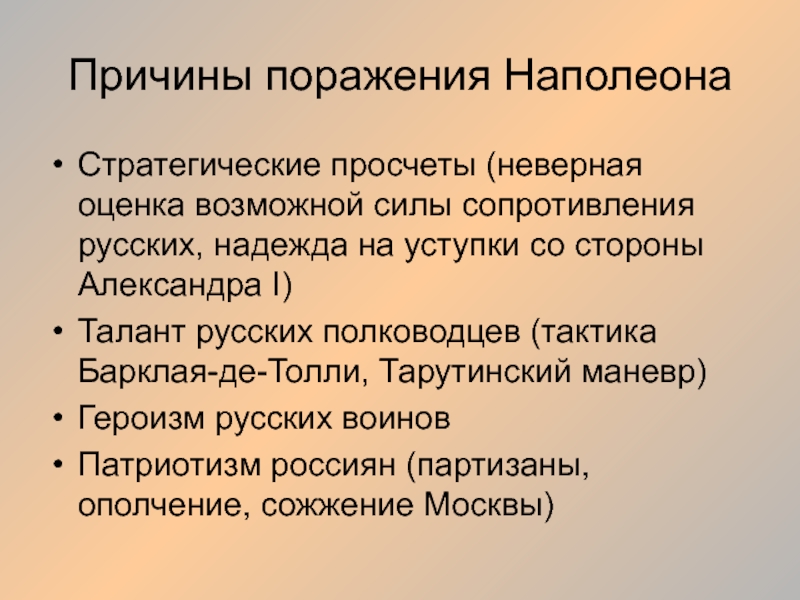 Причины поражения Наполеона

• Стратегические просчеты (неверная оценка возможной силы сопротивления русских, надежда на уступки со стороны Александра I)
• Талант русских полководцев (тактика Барклая-де-Толли, Тарутинский маневр)
• Героизм русских воинов
• Патриотизм россиян (партизаны, ополчение, сожжение Москвы)